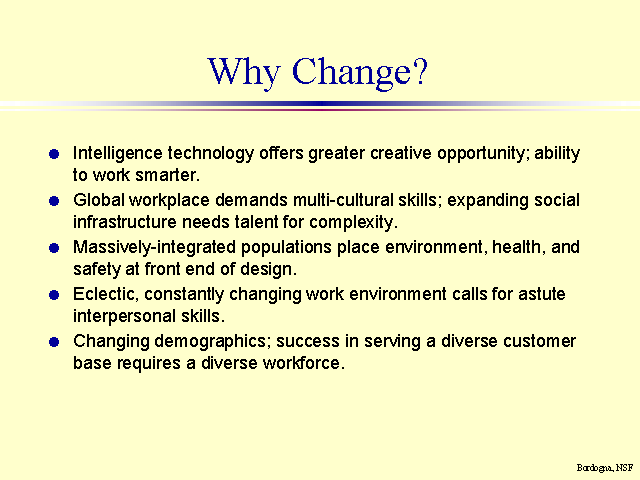 Why Change?

- Intelligence technology offers greater creative opportunity; ability to work smarter.
- Global workplace demands multi-cultural skills; expanding social infrastructure needs talent for complexity.
- Massively-integrated populations place environment, health, and safety at front end of design.
- Eclectic, constantly changing work environment calls for astute interpersonal skills.
- Changing demographics; success in serving a diverse customer base requires a diverse workforce.

Bordogna, NSF